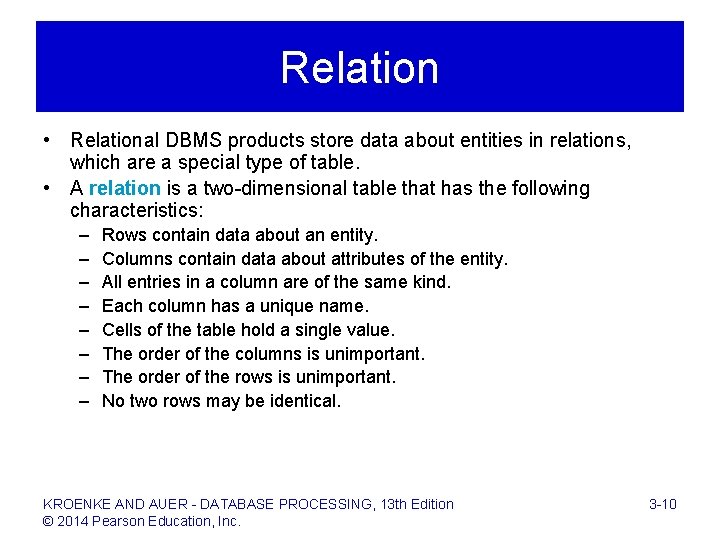 Relation

• Relational DBMS products store data about entities in relations, which are a special type of table.
• A relation is a two-dimensional table that has the following characteristics:
– Rows contain data about an entity.
– Columns contain data about attributes of the entity.
– All entries in a column are of the same kind.
– Each column has a unique name.
– Cells of the table hold a single value.
– The order of the columns is unimportant.
– The order of the rows is unimportant.
– No two rows may be identical.

KROENKE AND AUER - DATABASE PROCESSING, 13th Edition
© 2014 Pearson Education, Inc.

3-10